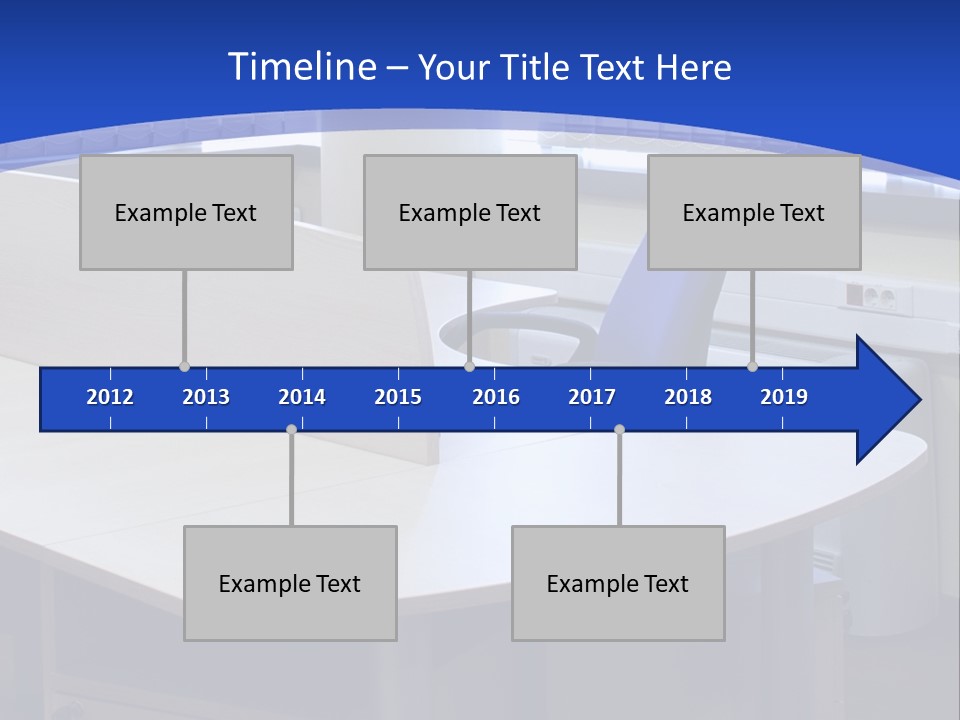 Timeline – Your Title Text Here

Example Text

Example Text

Example Text

2012 2013 2014 2015 2016 2017 2018 2019

Example Text

Example Text